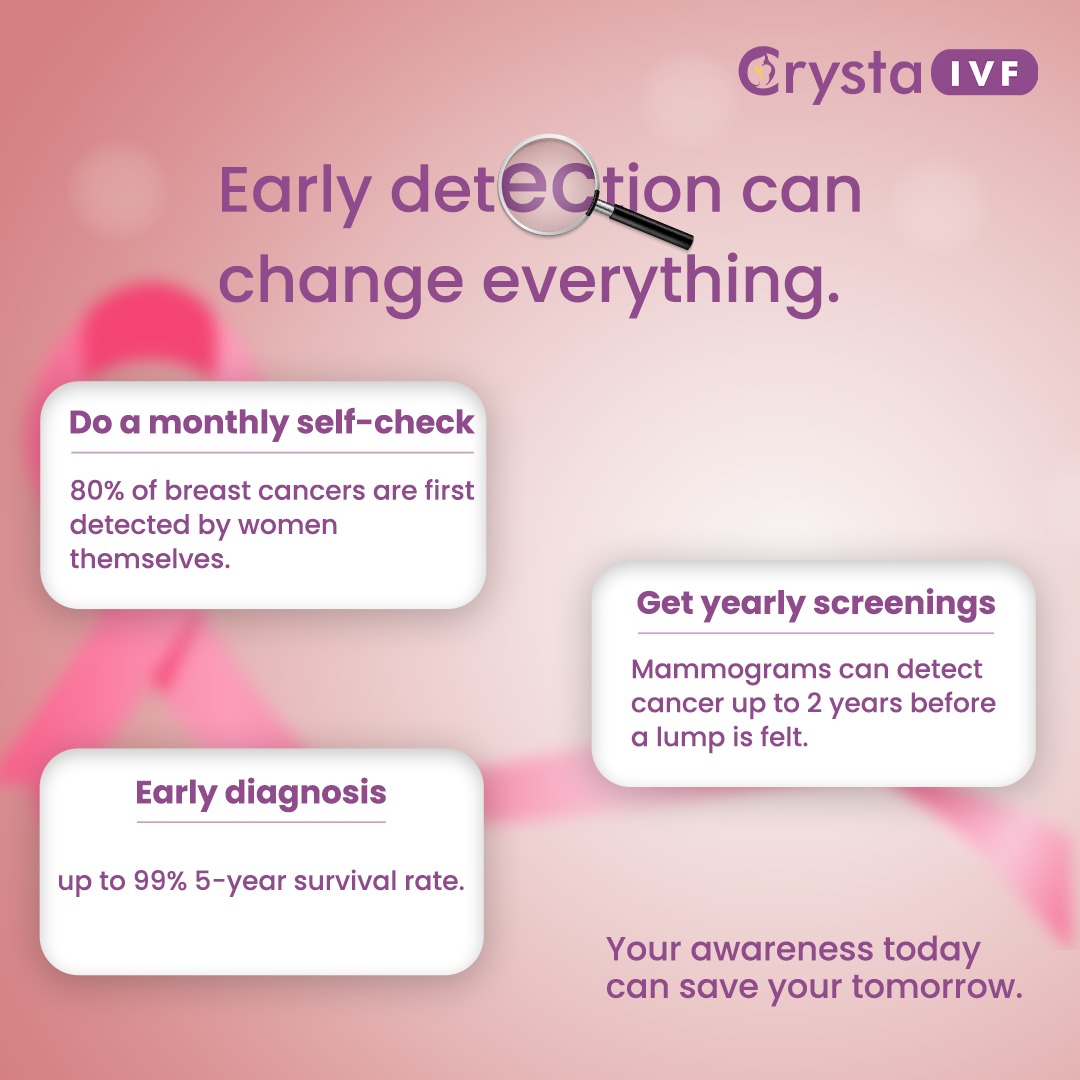 Crysta IVF

Early detection can change everything.

Do a monthly self-check

80% of breast cancers are first detected by women themselves.

Get yearly screenings

Mammograms can detect cancer up to 2 years before a lump is felt.

Early diagnosis

up to 99% 5-year survival rate.

Your awareness today can save your tomorrow.